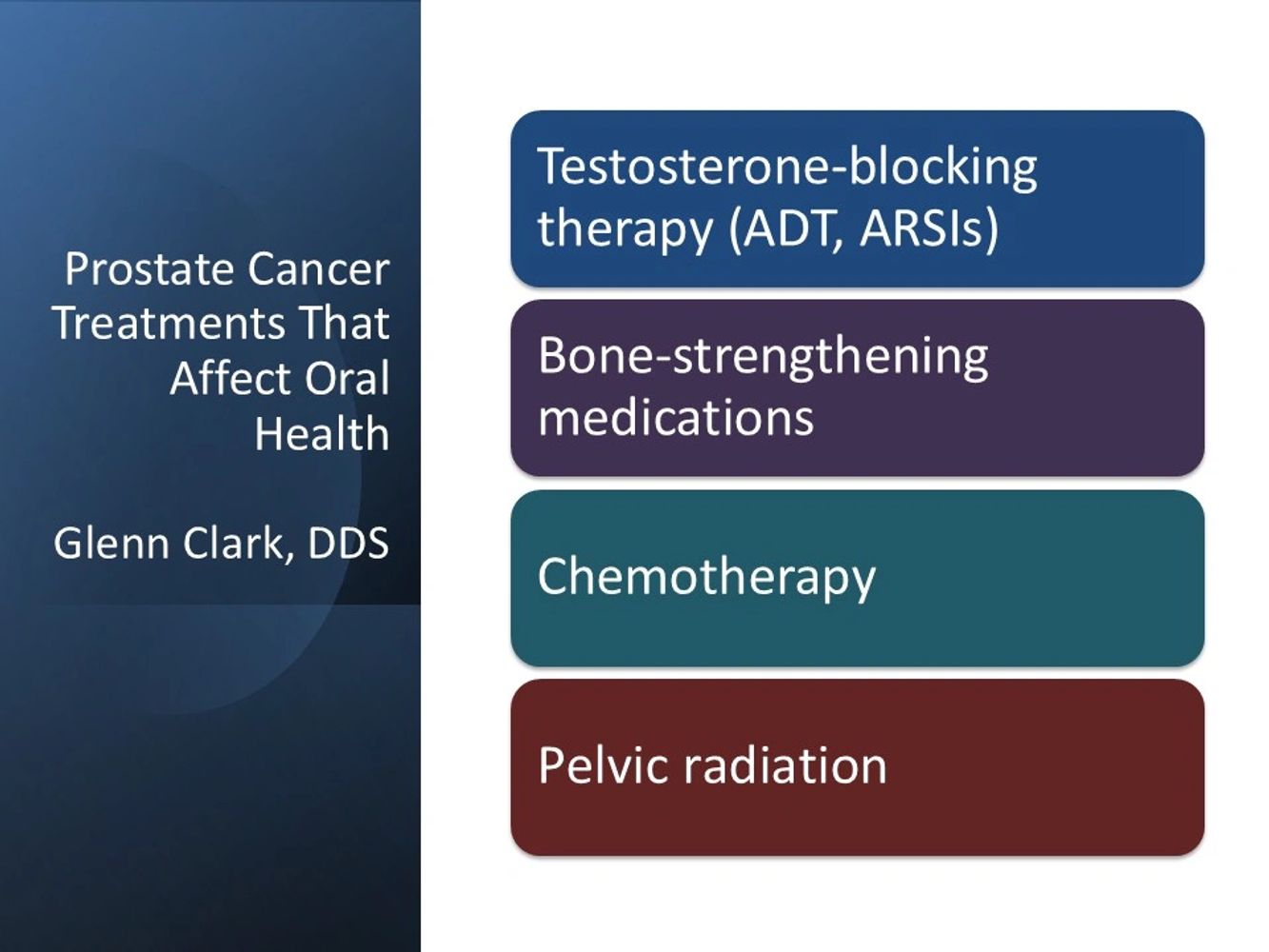 Prostate Cancer Treatments That Affect Oral Health

Glenn Clark, DDS

Testosterone-blocking therapy (ADT, ARSIs)

Bone-strengthening medications

Chemotherapy

Pelvic radiation